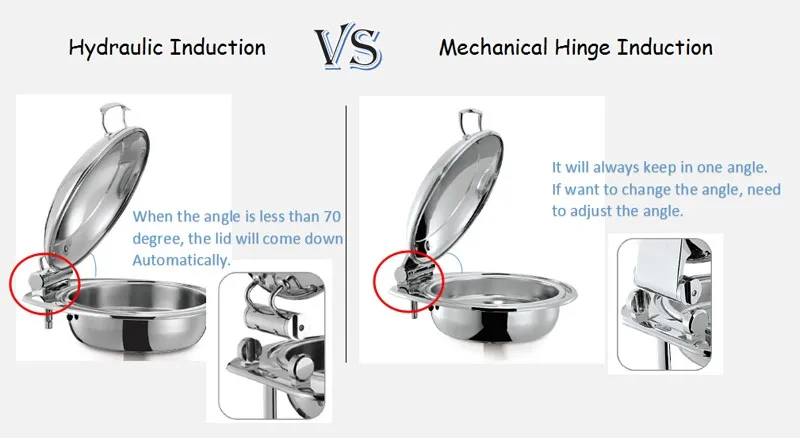 Hydraulic Induction

VS

Mechanical Hinge Induction

When the angle is less than 70 degree, the lid will come down Automatically.

It will always keep in one angle. If want to change the angle, need to adjust the angle.